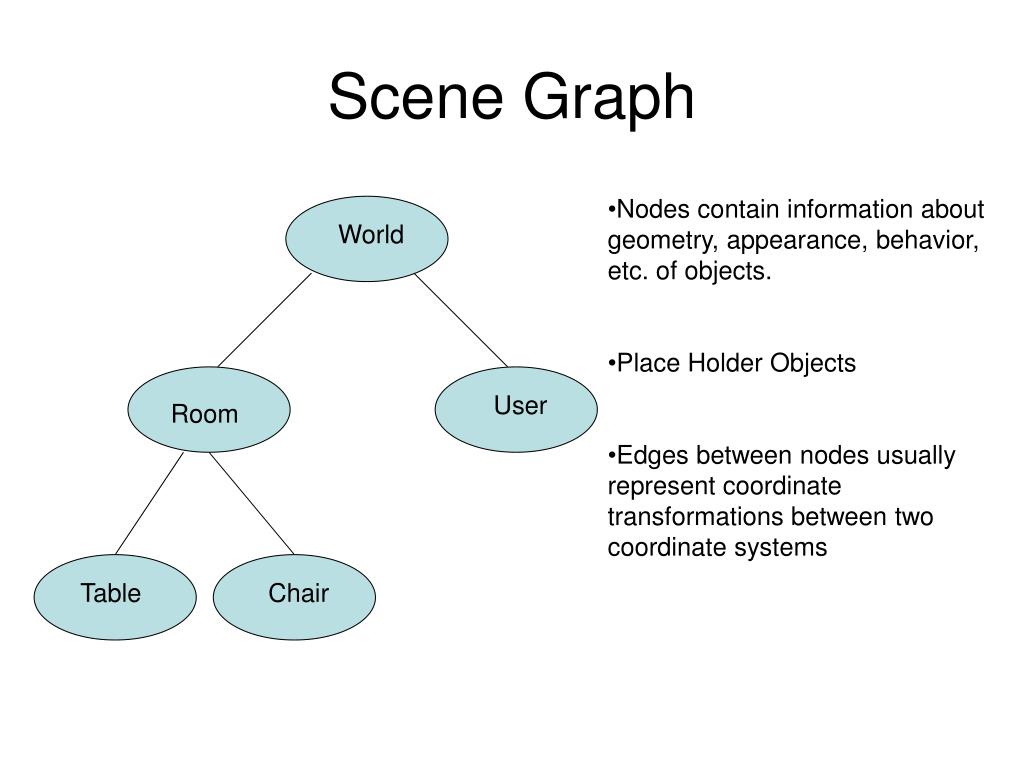 Scene Graph

World

Room

User

Table

Chair

•Nodes contain information about geometry, appearance, behavior, etc. of objects.

•Place Holder Objects

•Edges between nodes usually represent coordinate transformations between two coordinate systems